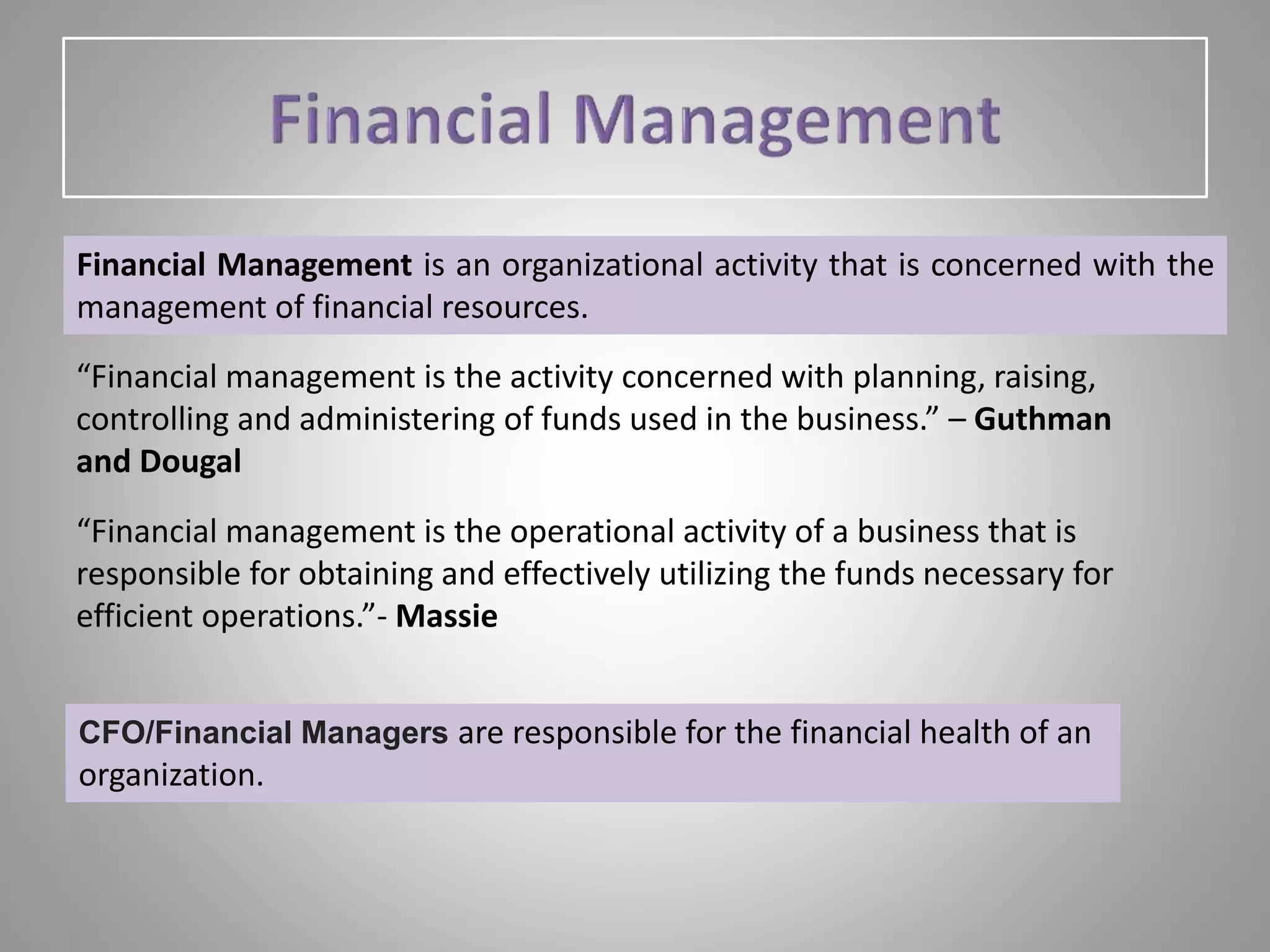 Financial Management

Financial Management is an organizational activity that is concerned with the management of financial resources.

“Financial management is the activity concerned with planning, raising, controlling and administering of funds used in the business.” – Guthman and Dougal

“Financial management is the operational activity of a business that is responsible for obtaining and effectively utilizing the funds necessary for efficient operations.”- Massie

CFO/Financial Managers are responsible for the financial health of an organization.